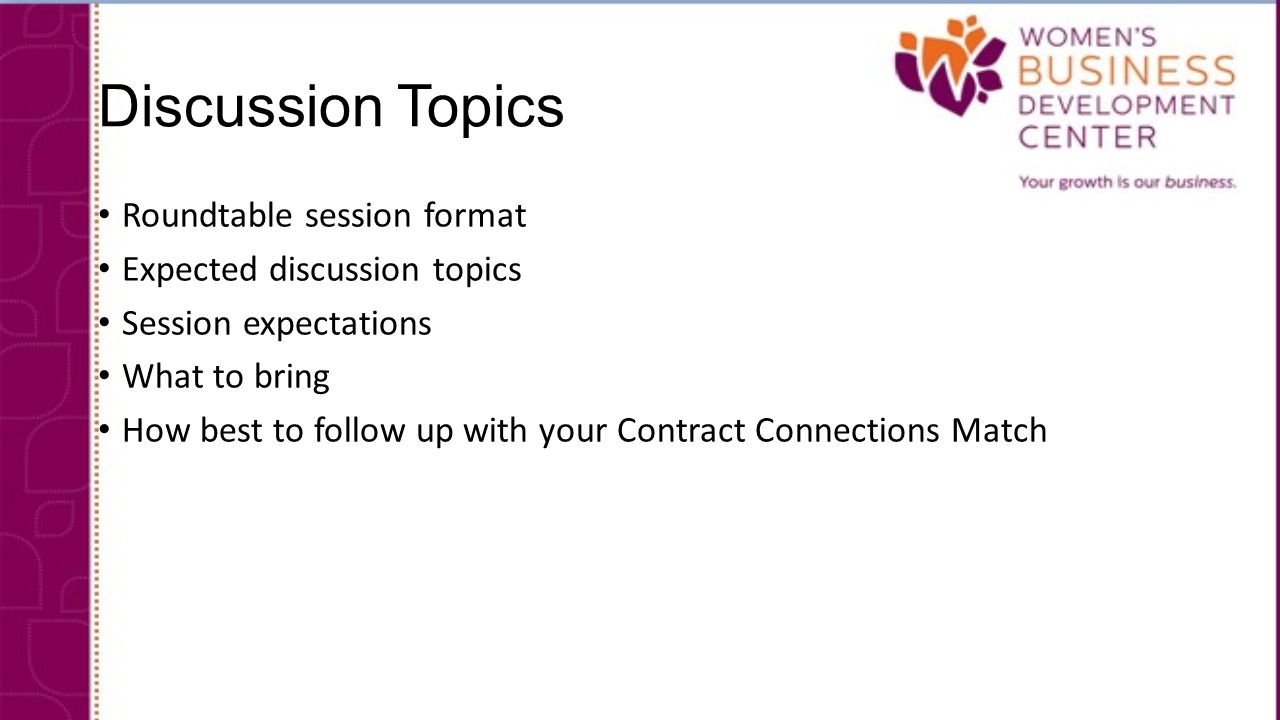 Discussion Topics

WOMEN'S BUSINESS DEVELOPMENT CENTER

Your growth is our business.

• Roundtable session format
• Expected discussion topics
• Session expectations
• What to bring
• How best to follow up with your Contract Connections Match